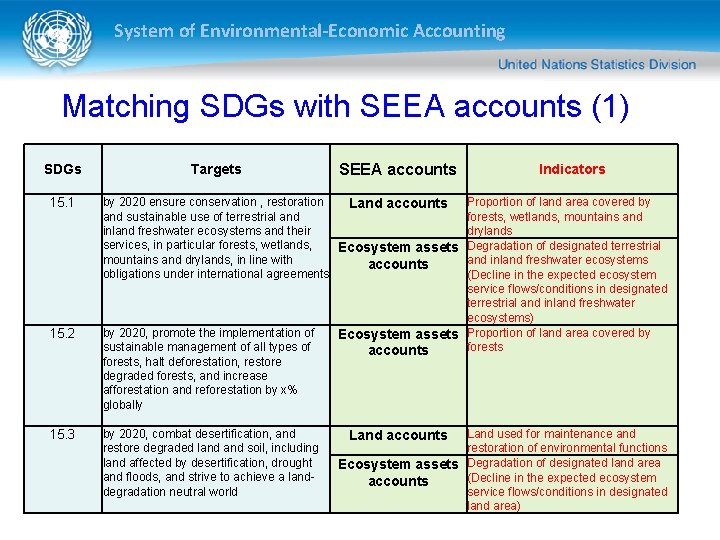 System of Environmental-Economic Accounting

United Nations Statistics Division

Matching SDGs with SEEA accounts (1)

| SDGs | Targets | SEEA accounts | Indicators |
|---|---|---|---|
| 15.1 | by 2020 ensure conservation , restoration and sustainable use of terrestrial and inland freshwater ecosystems and their services, in particular forests, wetlands, mountains and drylands, in line with obligations under international agreements | Land accounts | Proportion of land area covered by forests, wetlands, mountains and drylands |
| | | Ecosystem assets accounts | Degradation of designated terrestrial and inland freshwater ecosystems (Decline in the expected ecosystem service flows/conditions in designated terrestrial and inland freshwater ecosystems) |
| 15.2 | by 2020, promote the implementation of sustainable management of all types of forests, halt deforestation, restore degraded forests, and increase afforestation and reforestation by x% globally | Ecosystem assets accounts | Proportion of land area covered by forests |
| 15.3 | by 2020, combat desertification, and restore degraded land and soil, including land affected by desertification, drought and floods, and strive to achieve a land-degradation neutral world | Land accounts | Land used for maintenance and restoration of environmental functions |
| | | Ecosystem assets accounts | Degradation of designated land area (Decline in the expected ecosystem service flows/conditions in designated land area) |